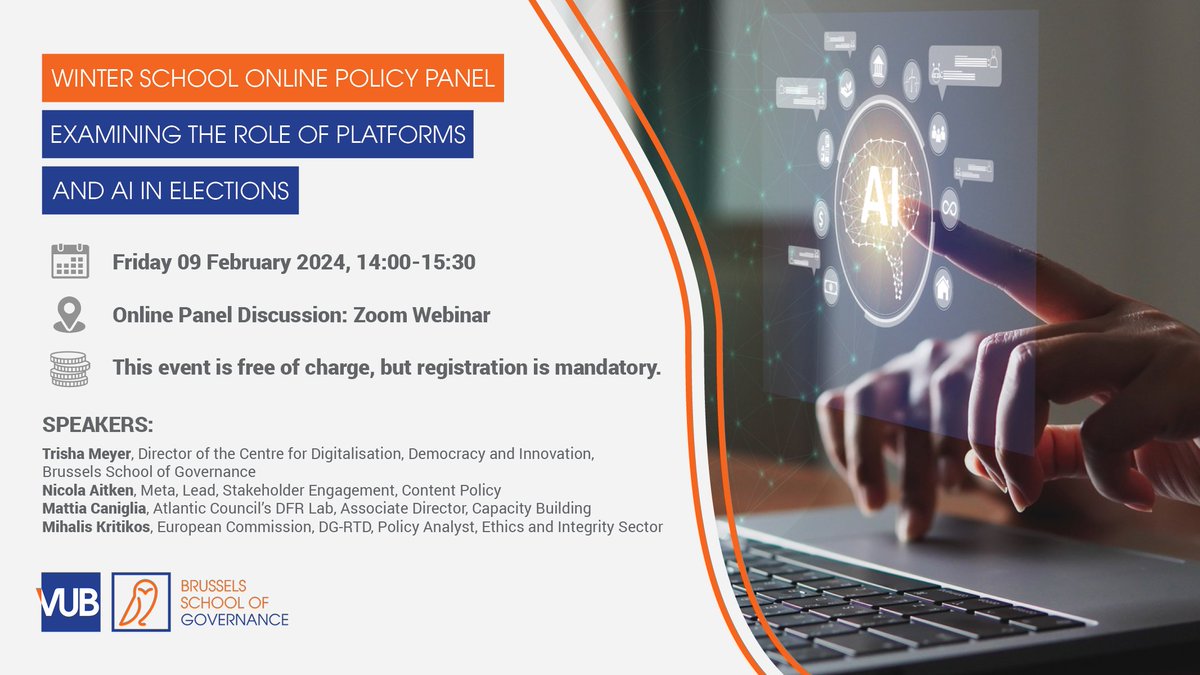 WINTER SCHOOL ONLINE POLICY PANEL
EXAMINING THE ROLE OF PLATFORMS
AND AI IN ELECTIONS

Friday 09 February 2024, 14:00-15:30

Online Panel Discussion: Zoom Webinar

This event is free of charge, but registration is mandatory.

SPEAKERS:
Trisha Meyer, Director of the Centre for Digitalisation, Democracy and Innovation, Brussels School of Governance
Nicola Aitken, Meta, Lead, Stakeholder Engagement, Content Policy
Mattia Caniglia, Atlantic Council's DFR Lab, Associate Director, Capacity Building
Mihalis Kritikos, European Commission, DG-RTD, Policy Analyst, Ethics and Integrity Sector

VUB
BRUSSELS SCHOOL OF GOVERNANCE

AI